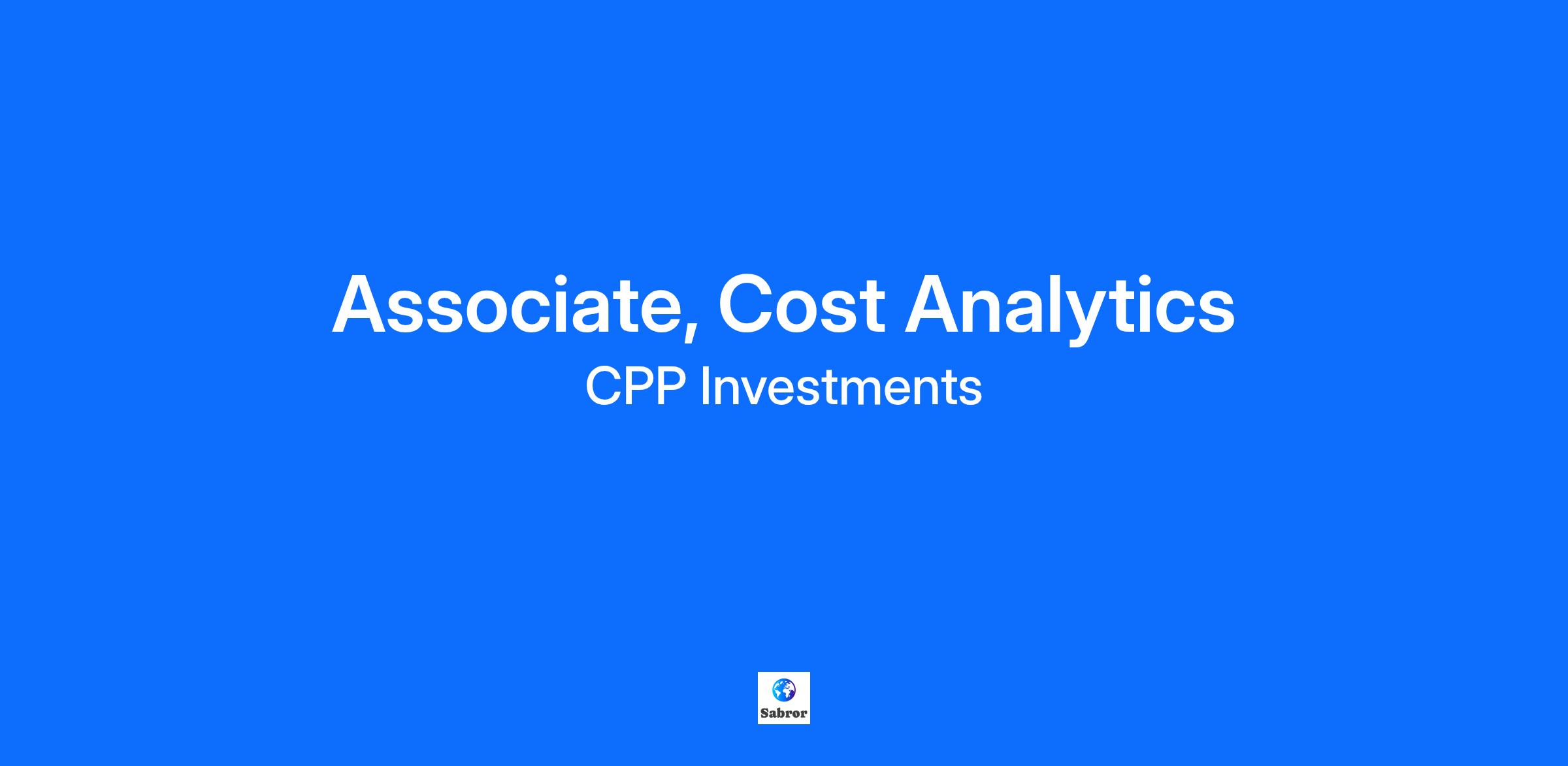 Associate, Cost Analytics
CPP Investments

Sabror